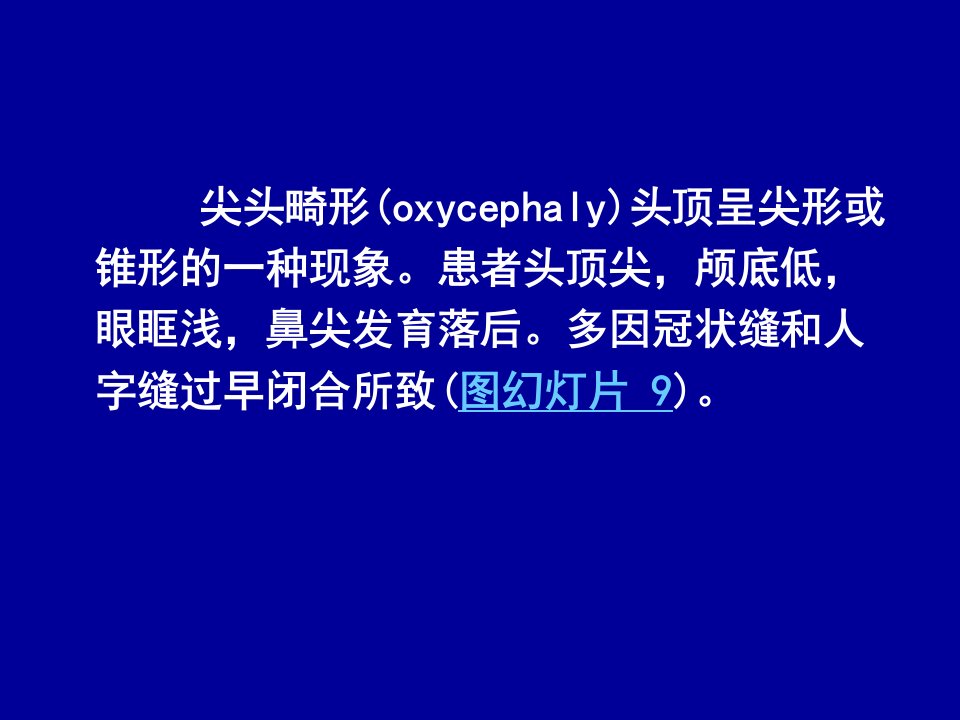 尖头畸形(oxycephaly)头顶呈尖形或锥形的一种现象。患者头顶尖，颅底低，眼眶浅，鼻尖发育落后。多因冠状缝和人字缝过早闭合所致(图幻灯片 9)。